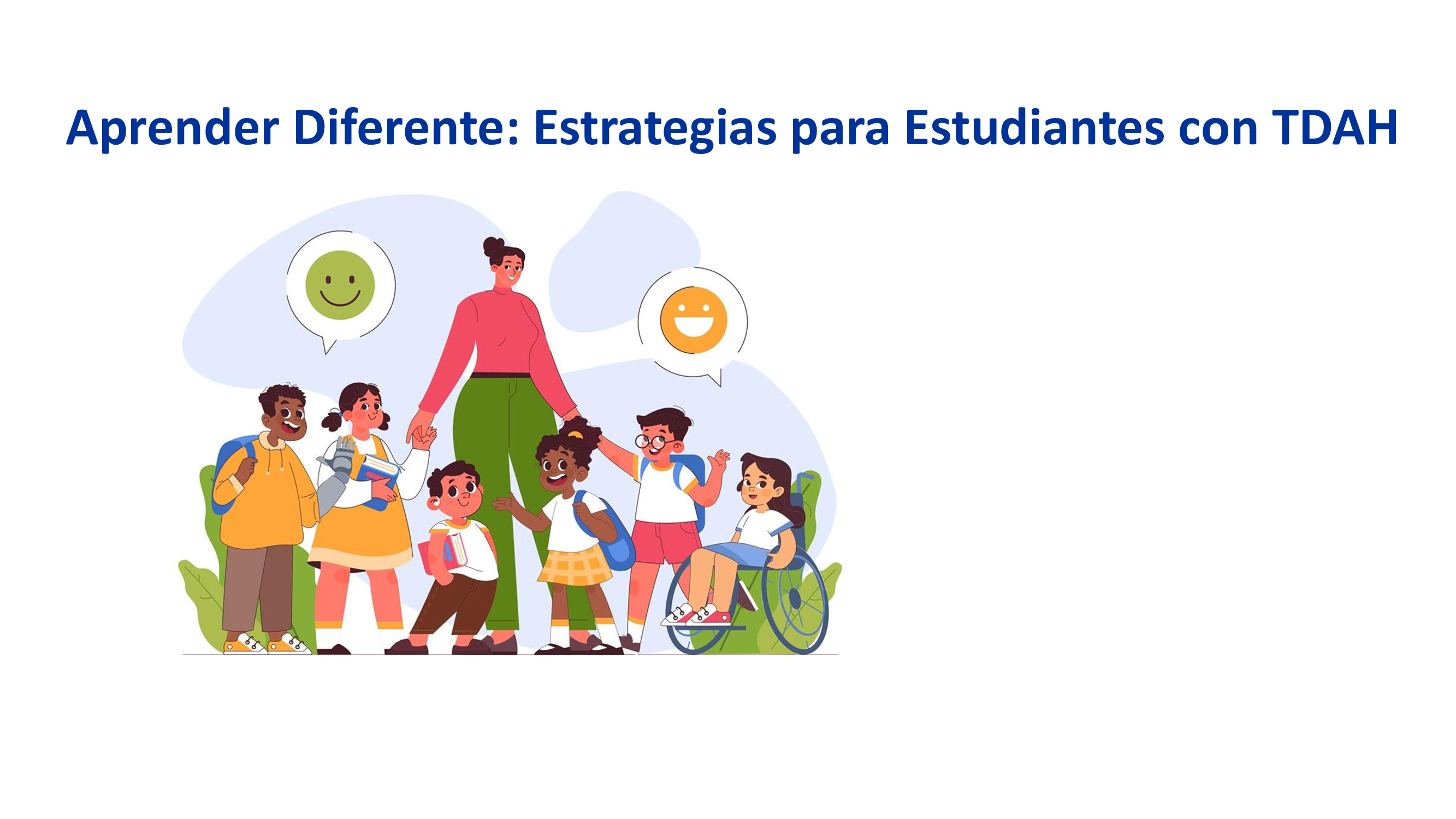 Aprender Diferente: Estrategias para Estudiantes con TDAH